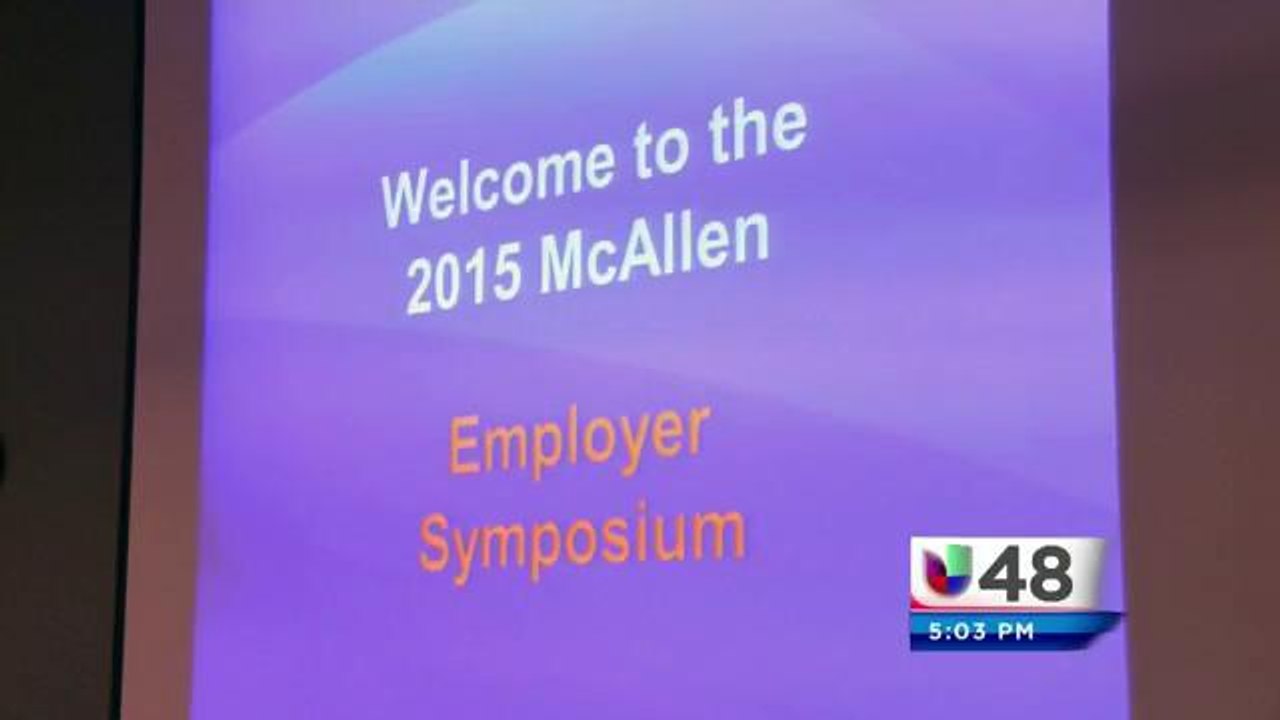 Welcome to the 2015 McAllen

Employer Symposium

48
5:03 PM